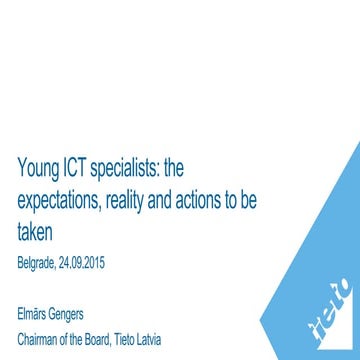 Young ICT specialists: the expectations, reality and actions to be taken

Belgrade, 24.09.2015

Elmārs Gengers

Chairman of the Board, Tieto Latvia

tieto